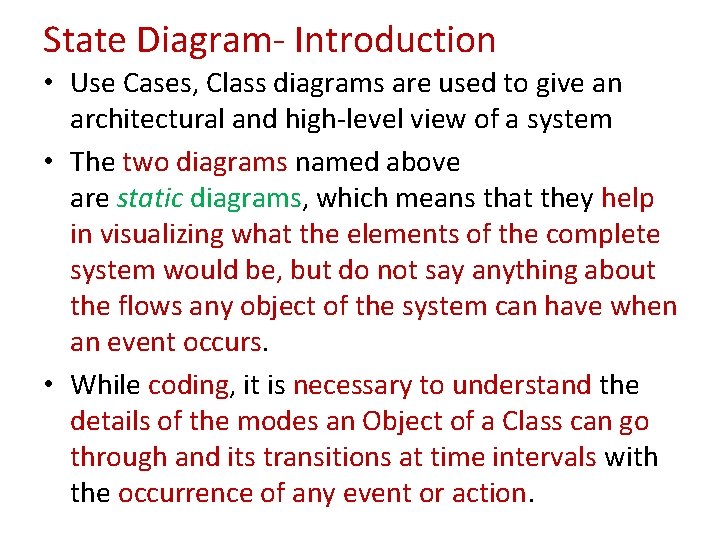 State Diagram- Introduction

• Use Cases, Class diagrams are used to give an architectural and high-level view of a system

• The two diagrams named above are static diagrams, which means that they help in visualizing what the elements of the complete system would be, but do not say anything about the flows any object of the system can have when an event occurs.

• While coding, it is necessary to understand the details of the modes an Object of a Class can go through and its transitions at time intervals with the occurrence of any event or action.